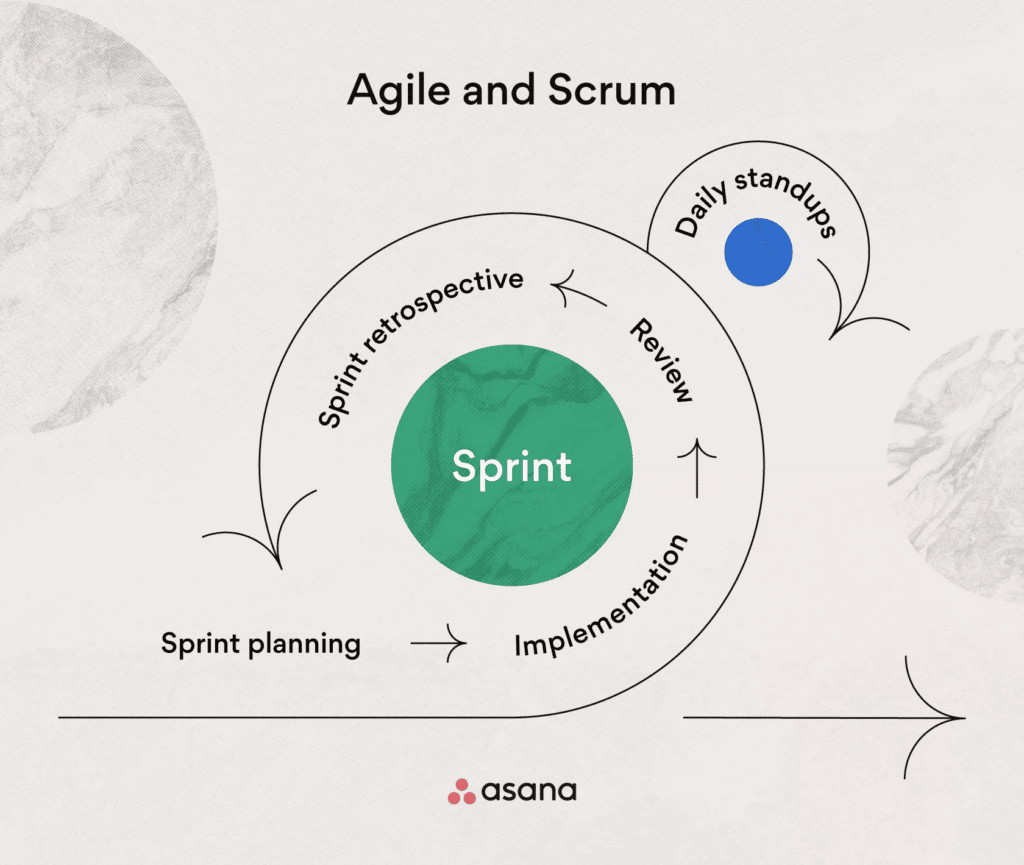 Agile and Scrum

Daily standups

Sprint retrospective

Review

Sprint

Implementation

Sprint planning

asana